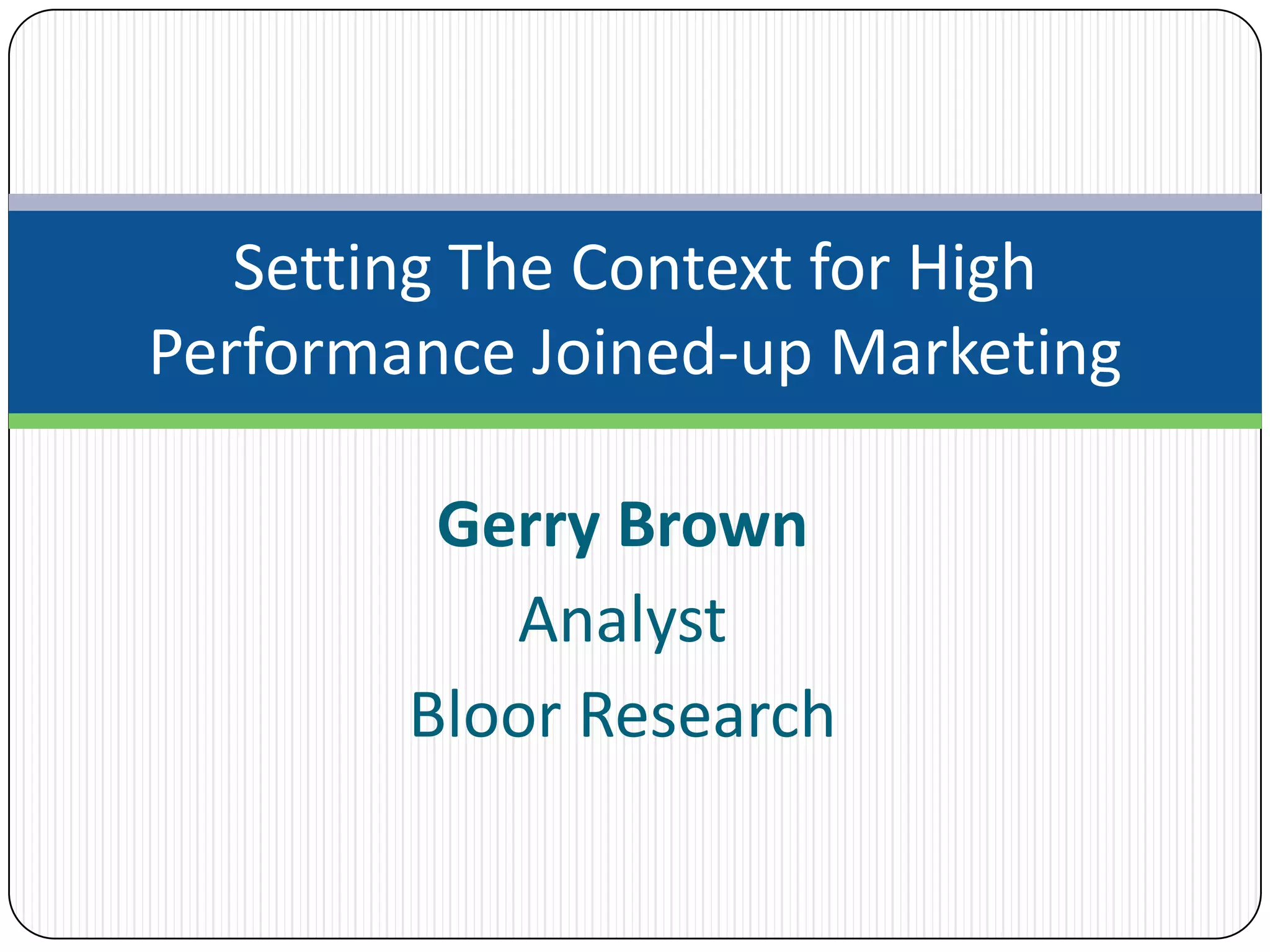 Setting The Context for High Performance Joined-up Marketing

Gerry Brown

Analyst

Bloor Research